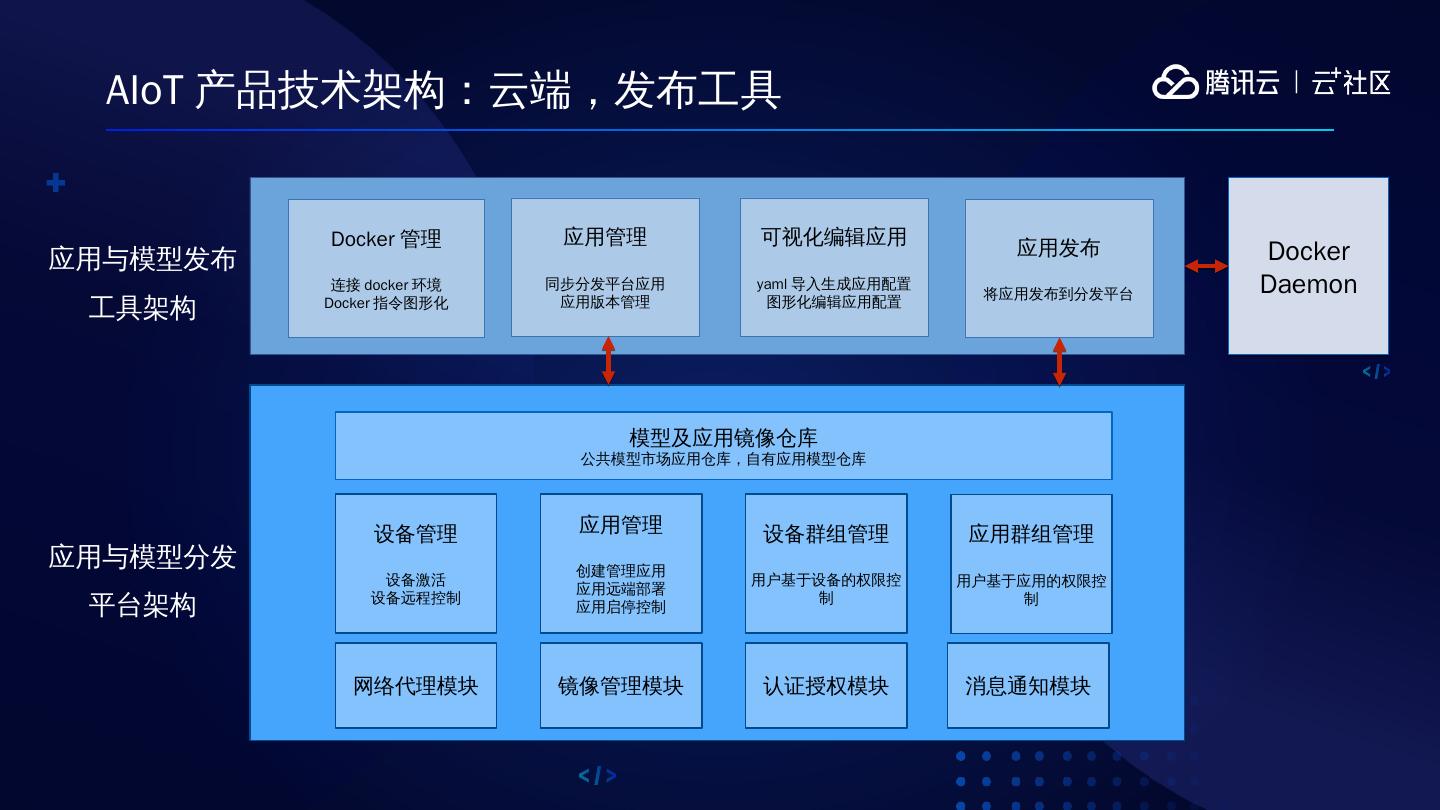 AIoT 产品技术架构：云端，发布工具

腾讯云 | 云+社区

应用与模型发布工具架构

Docker 管理
连接 docker 环境
Docker 指令图形化

应用管理
同步分发平台应用
应用版本管理

可视化编辑应用
yaml 导入生成应用配置
图形化编辑应用配置

应用发布
将应用发布到分发平台

Docker Daemon

</>

应用与模型分发平台架构

模型及应用镜像仓库
公共模型市场应用仓库，自有应用模型仓库

设备管理
设备激活
设备远程控制

应用管理
创建管理应用
应用远端部署
应用启停控制

设备群组管理
用户基于设备的权限控制

应用群组管理
用户基于应用的权限控制

网络代理模块

镜像管理模块

认证授权模块

消息通知模块

</>